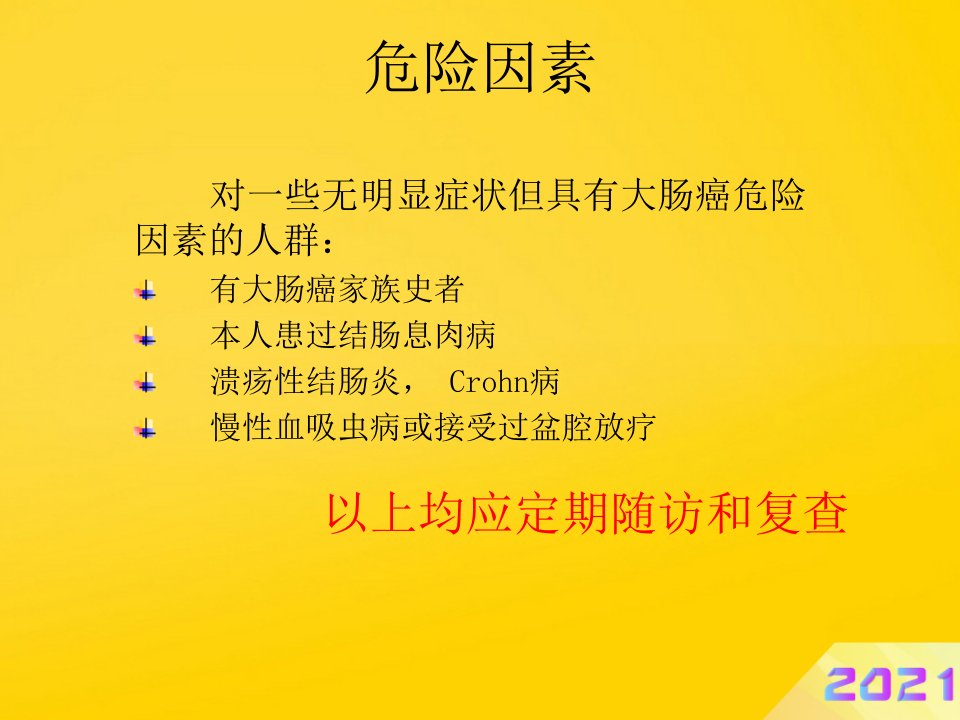 危险因素

对一些无明显症状但具有大肠癌危险因素的人群：

有大肠癌家族史者

本人患过结肠息肉病

溃疡性结肠炎， Crohn病

慢性血吸虫病或接受过盆腔放疗

以上均应定期随访和复查

2021